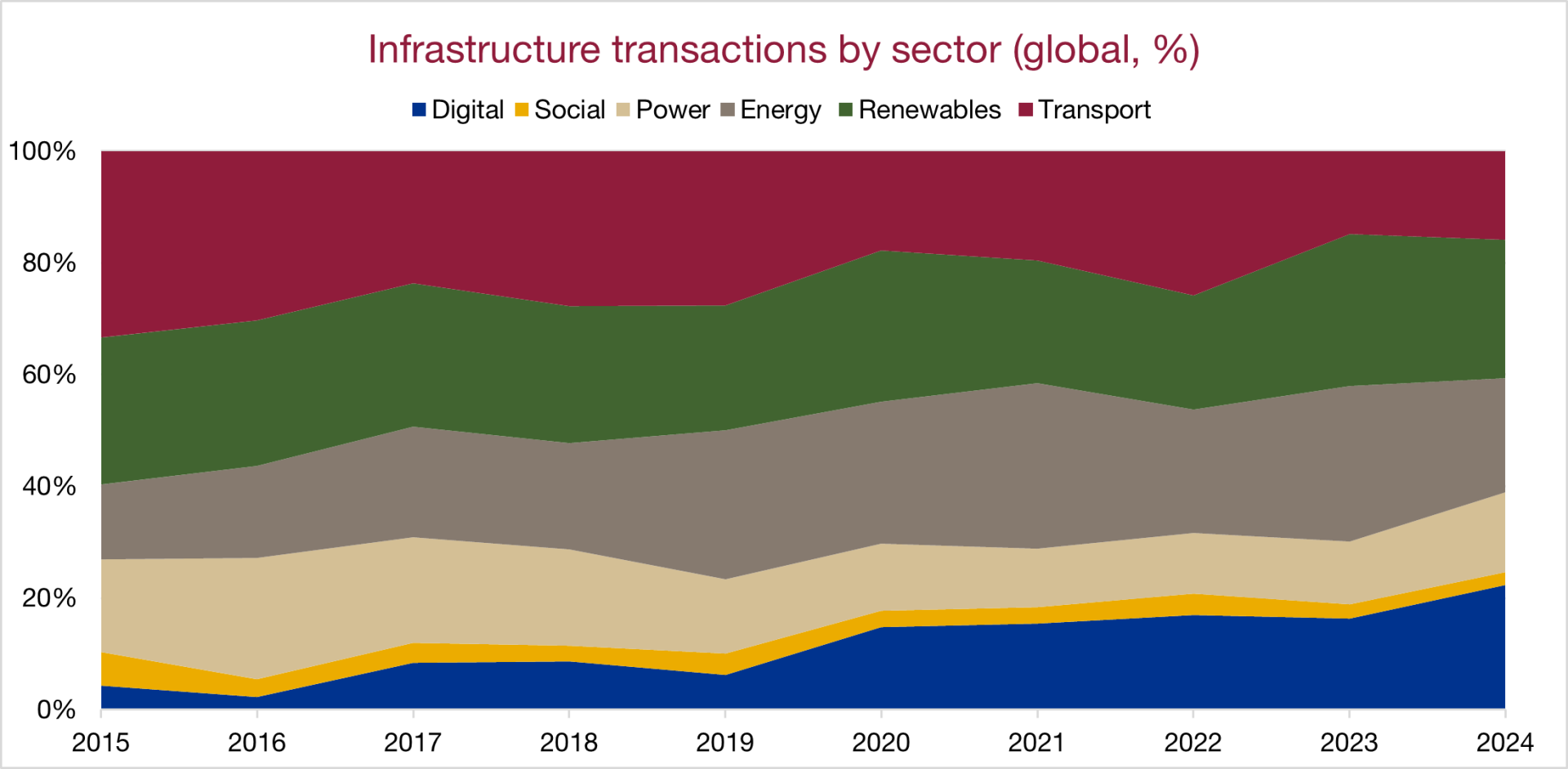 Infrastructure transactions by sector (global, %)

Digital Social Power Energy Renewables Transport

100%
80%
60%
40%
20%
0%

2015 2016 2017 2018 2019 2020 2021 2022 2023 2024